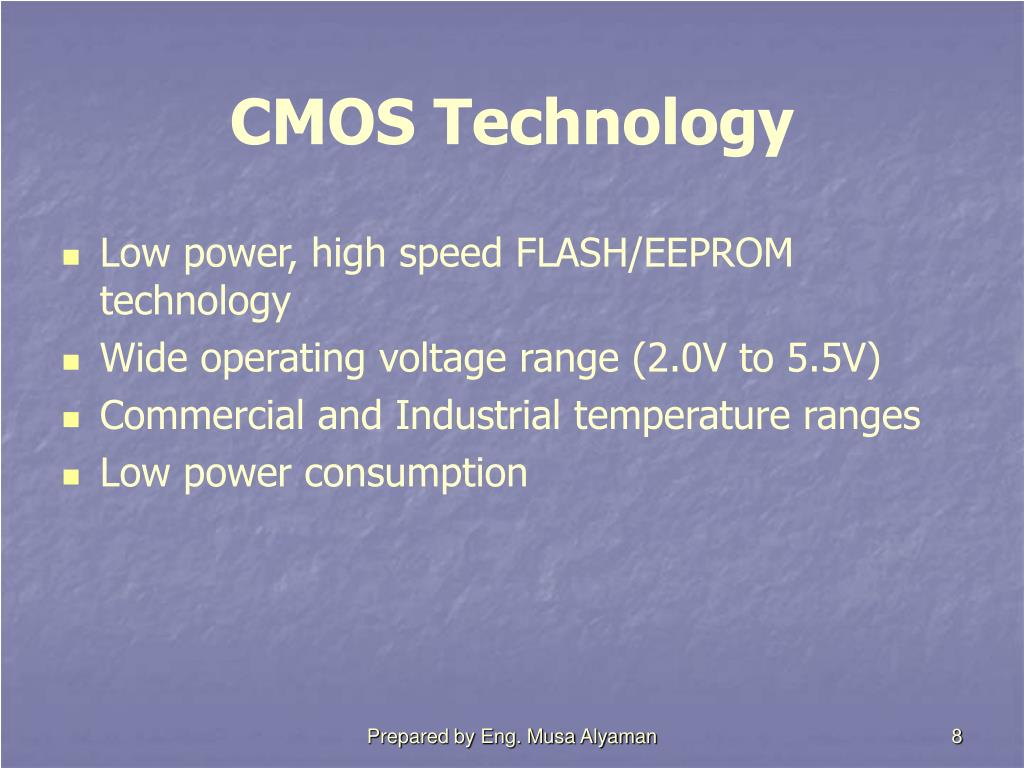 CMOS Technology

- Low power, high speed FLASH/EEPROM technology
- Wide operating voltage range (2.0V to 5.5V)
- Commercial and Industrial temperature ranges
- Low power consumption

Prepared by Eng. Musa Alyaman

8